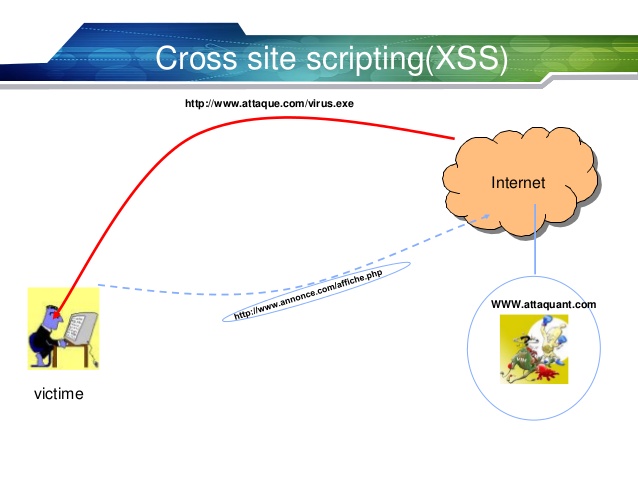 Cross site scripting(XSS)

http://www.attaque.com/virus.exe

Internet

http://www.annonce.com/affiche.php

WWW.attaquant.com

victime